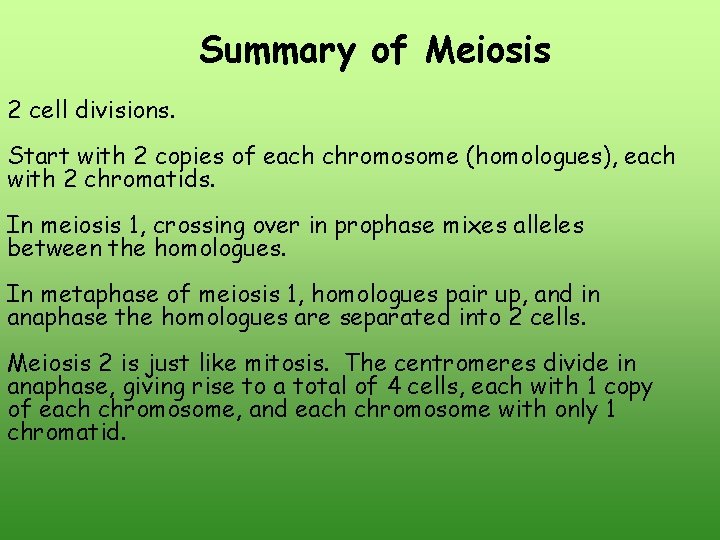 Summary of Meiosis

2 cell divisions.

Start with 2 copies of each chromosome (homologues), each with 2 chromatids.

In meiosis 1, crossing over in prophase mixes alleles between the homologues.

In metaphase of meiosis 1, homologues pair up, and in anaphase the homologues are separated into 2 cells.

Meiosis 2 is just like mitosis. The centromeres divide in anaphase, giving rise to a total of 4 cells, each with 1 copy of each chromosome, and each chromosome with only 1 chromatid.